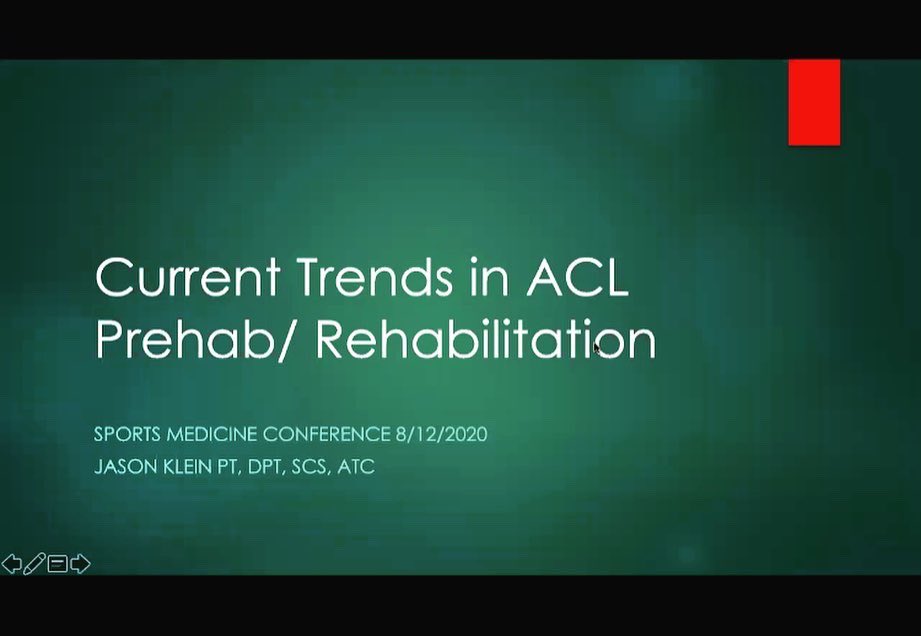 Current Trends in ACL Prehab/ Rehabilitation

SPORTS MEDICINE CONFERENCE 8/12/2020
JASON KLEIN PT, DPT, SCS, ATC